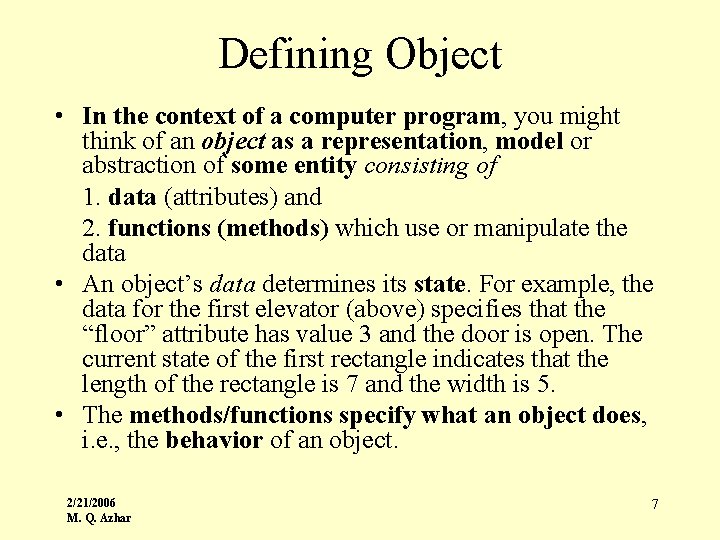 Defining Object

• In the context of a computer program, you might think of an object as a representation, model or abstraction of some entity consisting of

1. data (attributes) and

2. functions (methods) which use or manipulate the data

• An object's data determines its state. For example, the data for the first elevator (above) specifies that the "floor" attribute has value 3 and the door is open. The current state of the first rectangle indicates that the length of the rectangle is 7 and the width is 5.

• The methods/functions specify what an object does, i.e., the behavior of an object.

2/21/2006
M. Q. Azhar

7